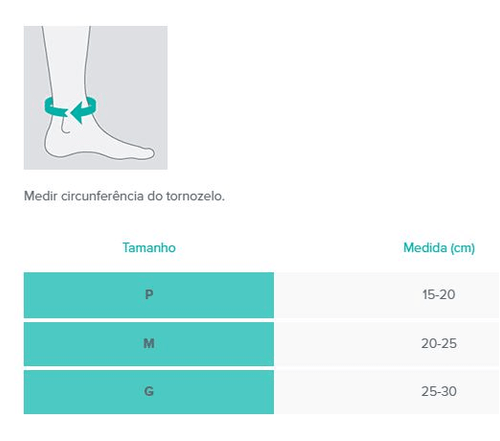 Medir circunferência do tornozelo.

| Tamanho | Medida (cm) |
|---|---|
| P | 15-20 |
| M | 20-25 |
| G | 25-30 |